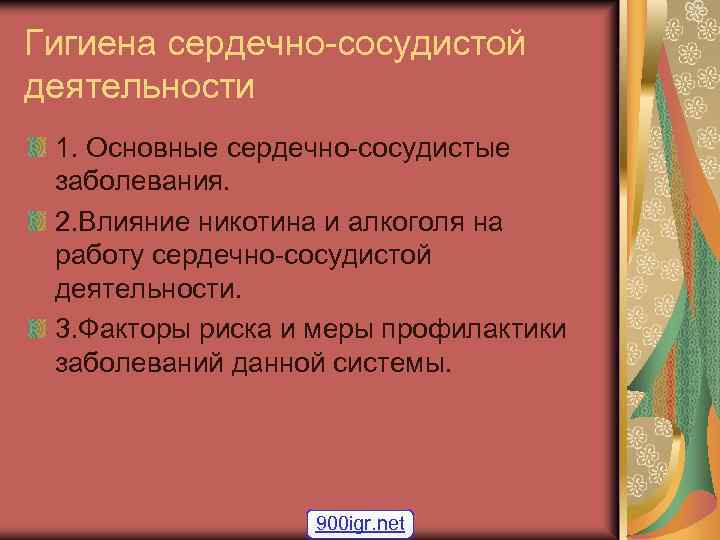 Гигиена сердечно-сосудистой деятельности

1. Основные сердечно-сосудистые заболевания.

2.Влияние никотина и алкоголя на работу сердечно-сосудистой деятельности.

3.Факторы риска и меры профилактики заболеваний данной системы.

900igr.net